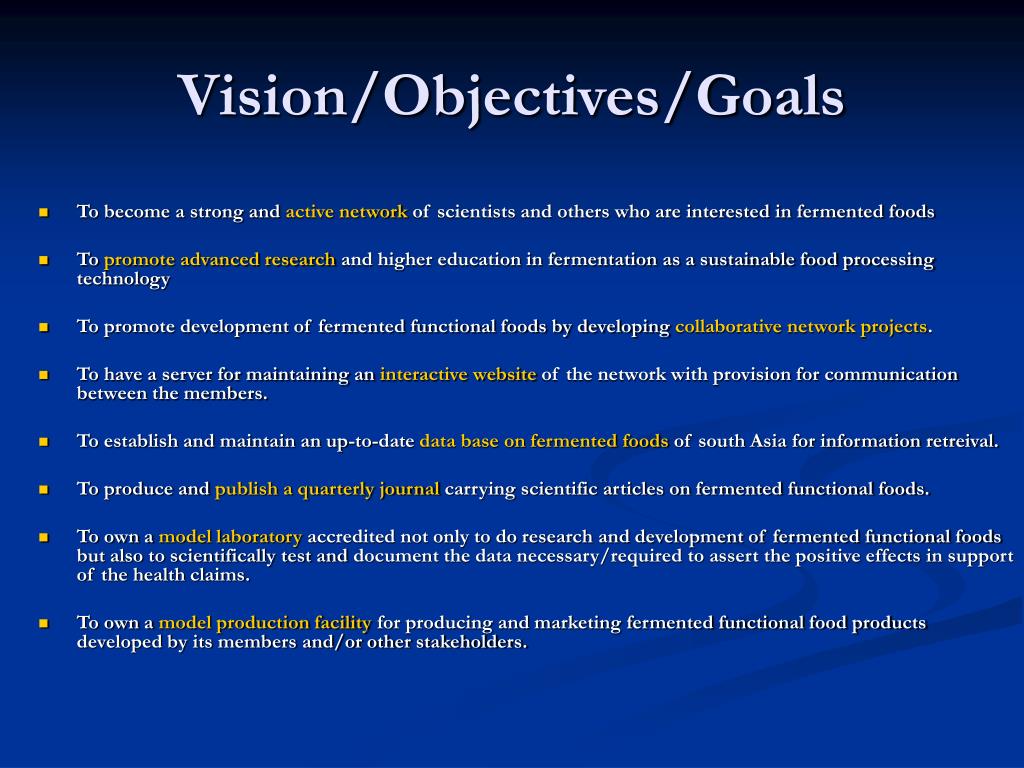 Vision/Objectives/Goals

- To become a strong and active network of scientists and others who are interested in fermented foods
- To promote advanced research and higher education in fermentation as a sustainable food processing technology
- To promote development of fermented functional foods by developing collaborative network projects.
- To have a server for maintaining an interactive website of the network with provision for communication between the members.
- To establish and maintain an up-to-date data base on fermented foods of south Asia for information retreival.
- To produce and publish a quarterly journal carrying scientific articles on fermented functional foods.
- To own a model laboratory accredited not only to do research and development of fermented functional foods but also to scientifically test and document the data necessary/required to assert the positive effects in support of the health claims.
- To own a model production facility for producing and marketing fermented functional food products developed by its members and/or other stakeholders.